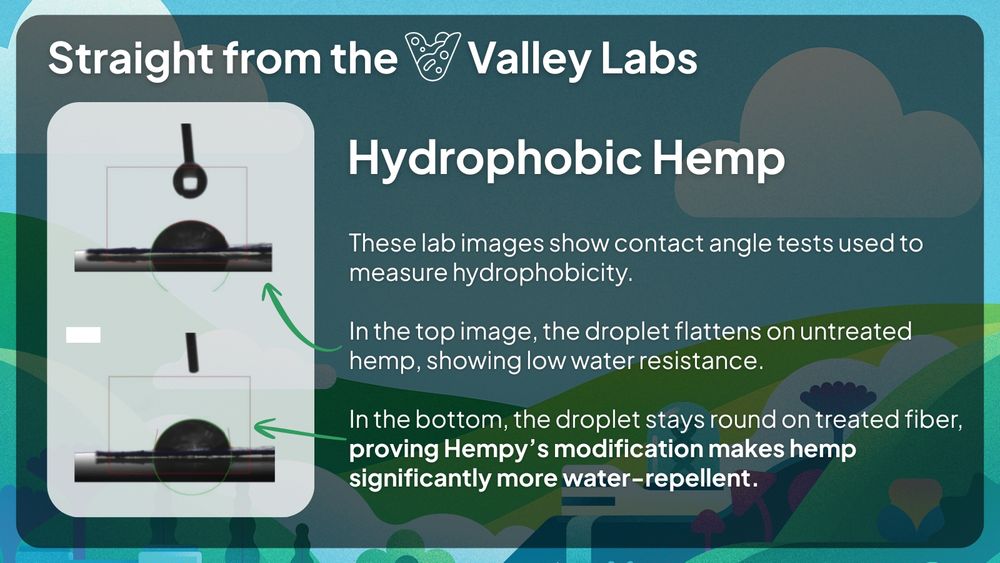 Straight from the Valley Labs

Hydrophobic Hemp

These lab images show contact angle tests used to measure hydrophobicity.

In the top image, the droplet flattens on untreated hemp, showing low water resistance.

In the bottom, the droplet stays round on treated fiber, proving Hempy's modification makes hemp significantly more water-repellent.